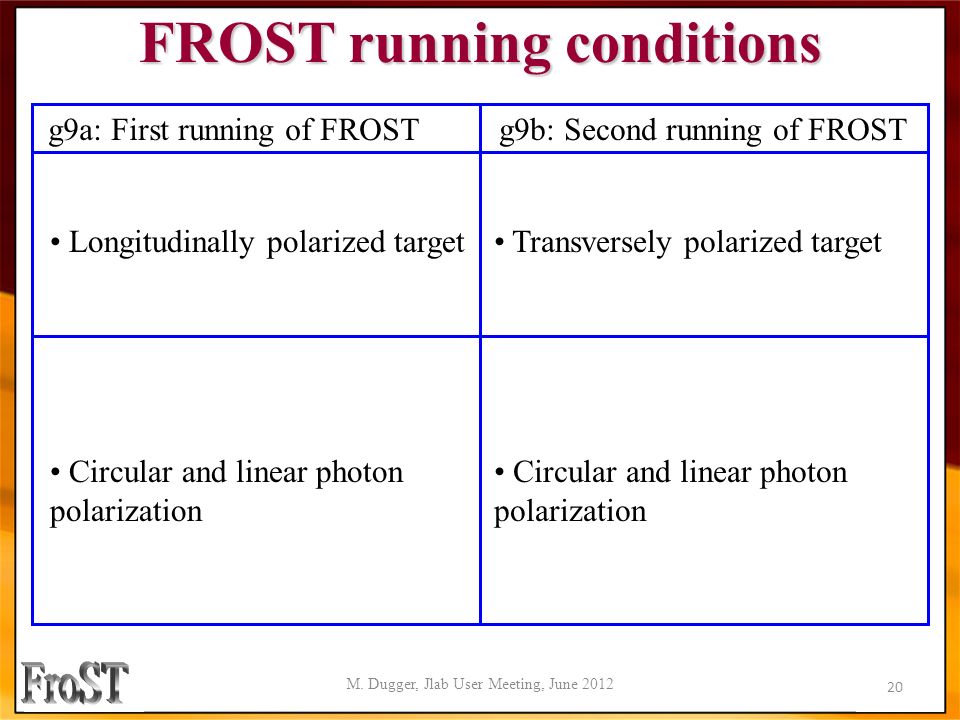 FROST running conditions

| g9a: First running of FROST | g9b: Second running of FROST |
|---|---|
| • Longitudinally polarized target | • Transversely polarized target |
| • Circular and linear photon polarization | • Circular and linear photon polarization |

FroST

M. Dugger, Jlab User Meeting, June 2012

20